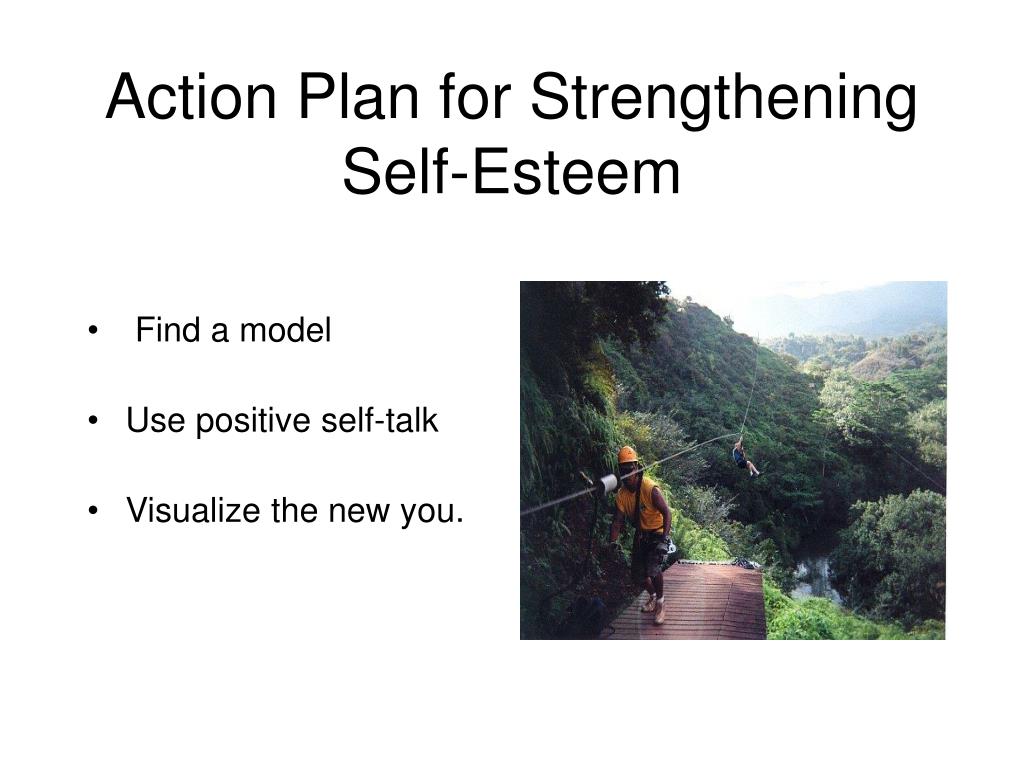 Action Plan for Strengthening Self-Esteem

• Find a model

• Use positive self-talk

• Visualize the new you.